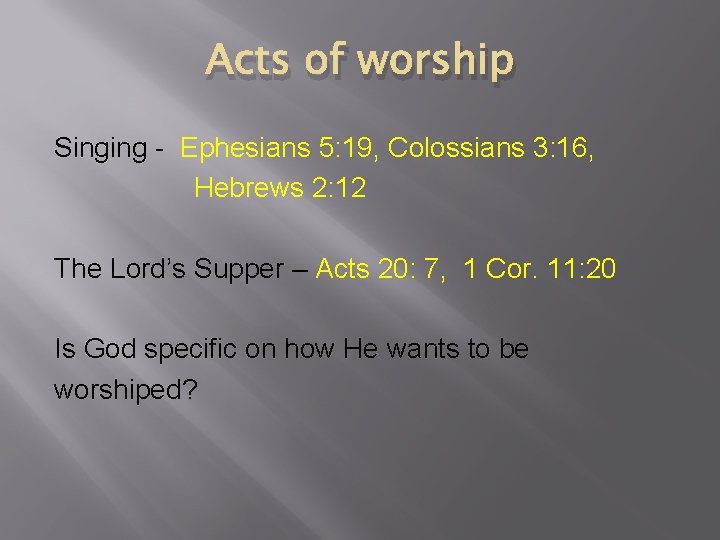 Acts of worship

Singing - Ephesians 5:19, Colossians 3:16, Hebrews 2:12

The Lord's Supper – Acts 20: 7, 1 Cor. 11:20

Is God specific on how He wants to be worshiped?